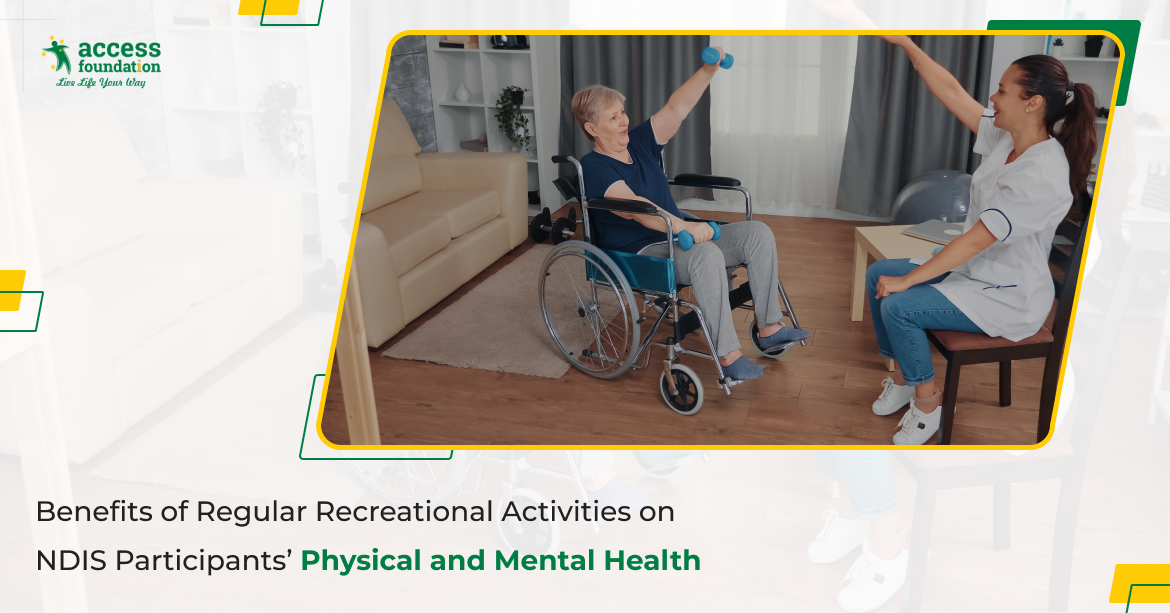 access foundation
Live Life Your Way

Benefits of Regular Recreational Activities on NDIS Participants' Physical and Mental Health